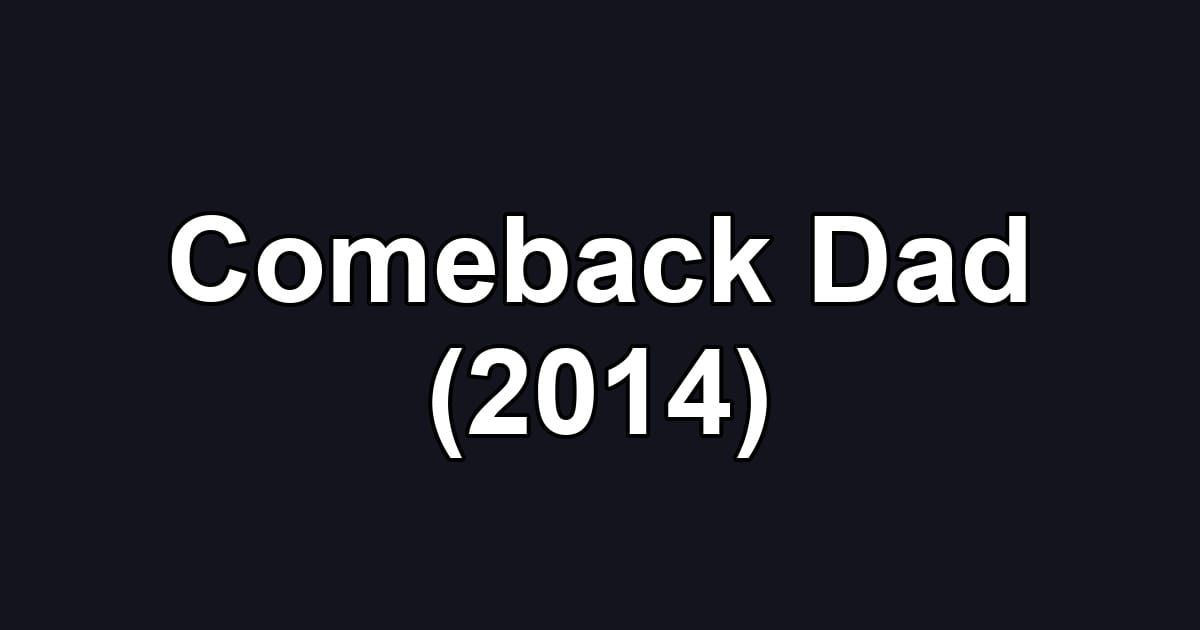 Comeback Dad (2014)